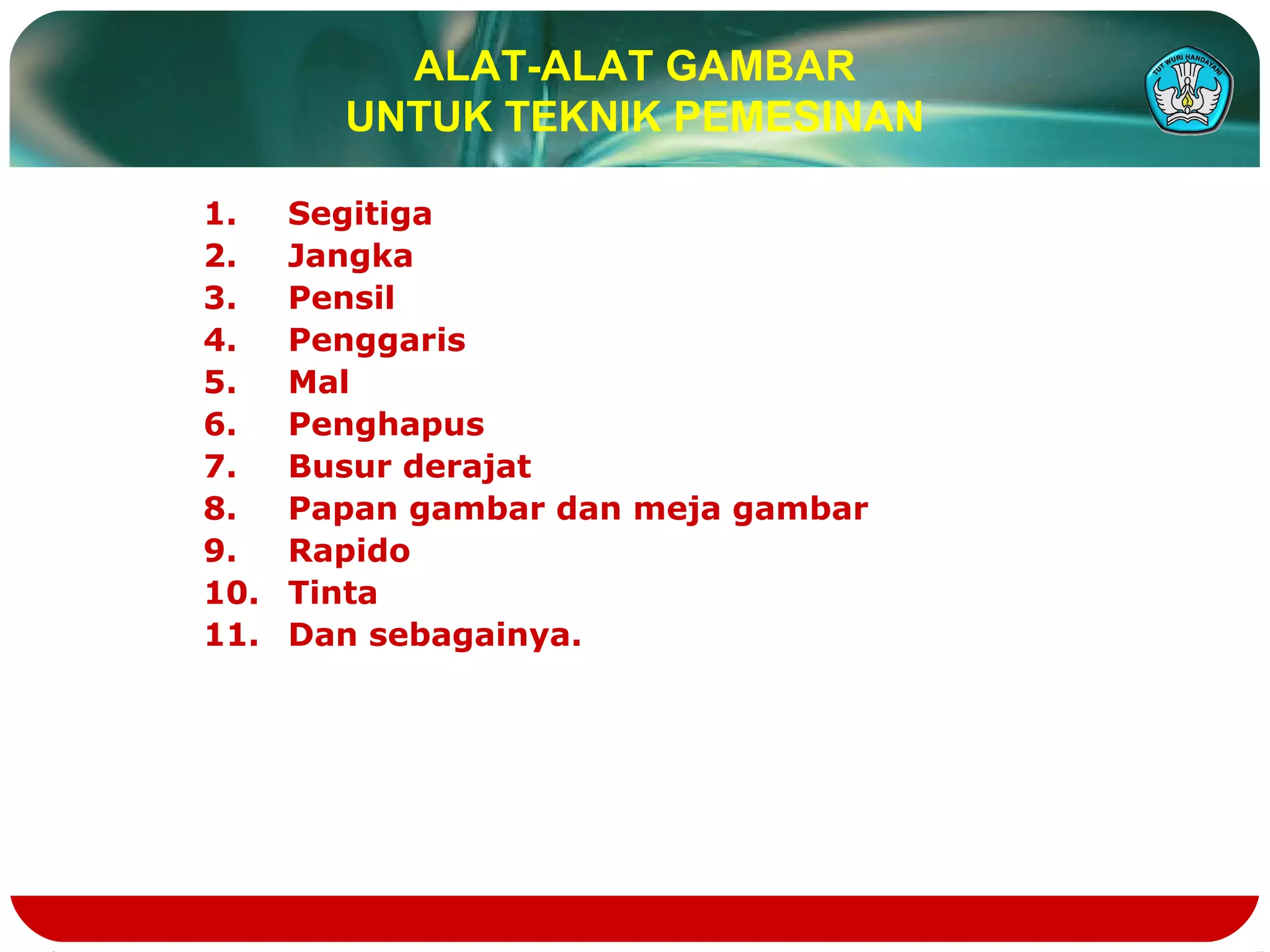 ALAT-ALAT GAMBAR
UNTUK TEKNIK PEMESINAN

TUT WURI HANDAYANI

1. Segitiga
2. Jangka
3. Pensil
4. Penggaris
5. Mal
6. Penghapus
7. Busur derajat
8. Papan gambar dan meja gambar
9. Rapido
10. Tinta
11. Dan sebagainya.